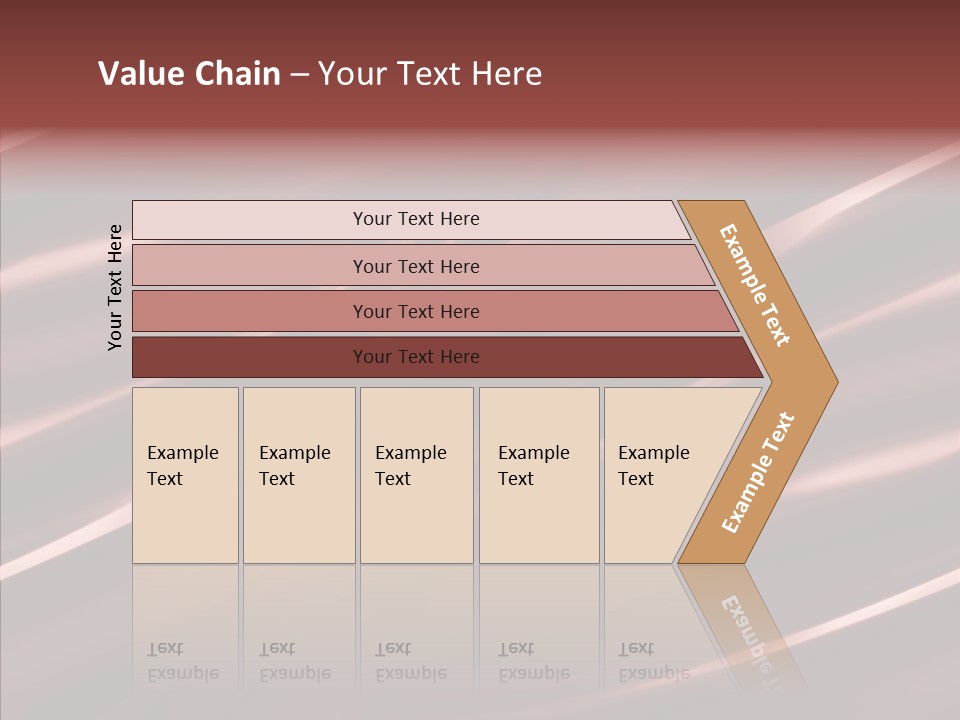 Value Chain – Your Text Here

Your Text Here

Your Text Here

Your Text Here

Your Text Here

Your Text Here

Example Text

Example Text

Example Text

Example Text

Example Text

Example Text

Example Text